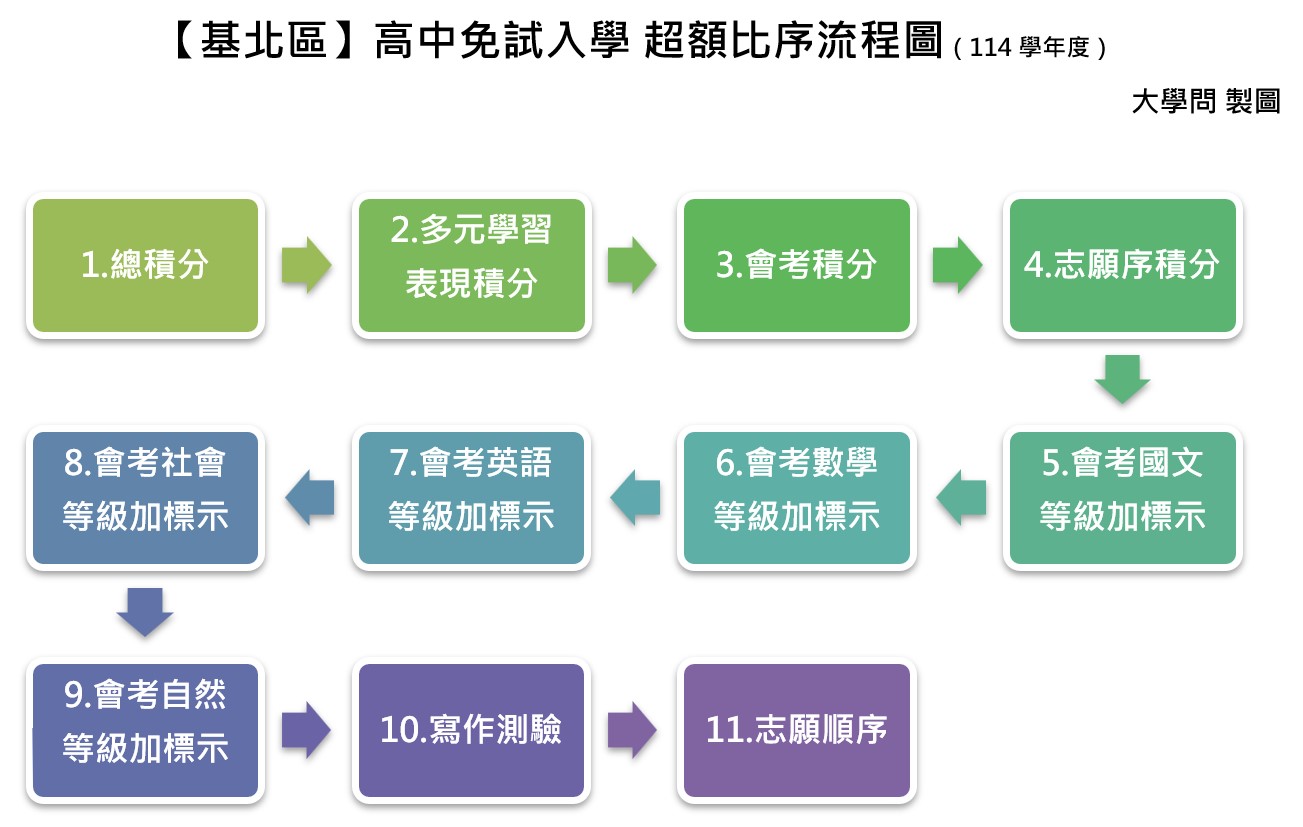 【基北區】高中免試入學 超額比序流程圖 ( 114 學年度 )

大學問 製圖

1.總積分

2.多元學習表現積分

3.會考積分

4.志願序積分

5.會考國文等級加標示

6.會考數學等級加標示

7.會考英語等級加標示

8.會考社會等級加標示

9.會考自然等級加標示

10.寫作測驗

11.志願順序